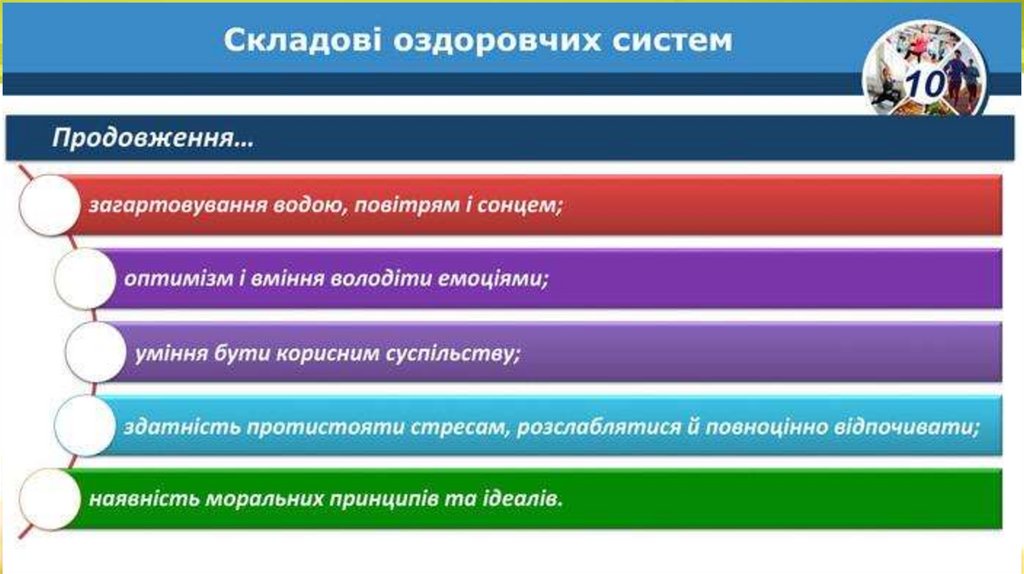 Складові оздоровчих систем

10

Продовження…

загартовування водою, повітрям і сонцем;

оптимізм і вміння володіти емоціями;

уміння бути корисним суспільству;

здатність протистояти стресам, розслаблятися й повноцінно відпочивати;

наявність моральних принципів та ідеалів.